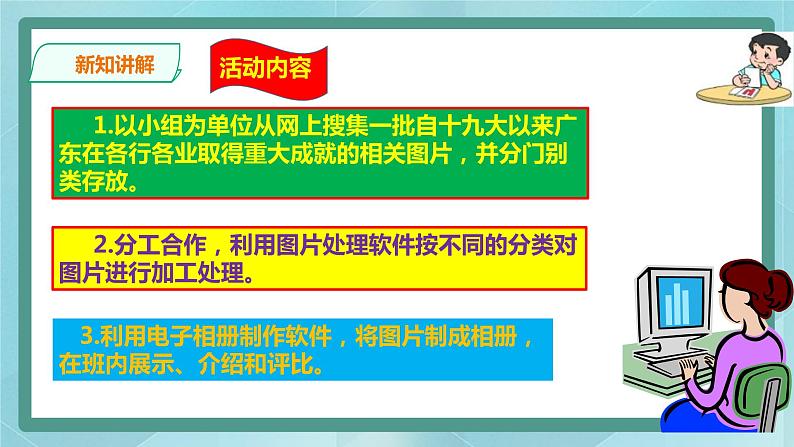 新知讲解

活动内容

1.以小组为单位从网上搜集一批自十九大以来广东在各行各业取得重大成就的相关图片，并分门别类存放。

2.分工合作，利用图片处理软件按不同的分类对图片进行加工处理。

3.利用电子相册制作软件，将图片制成相册，在班内展示、介绍和评比。